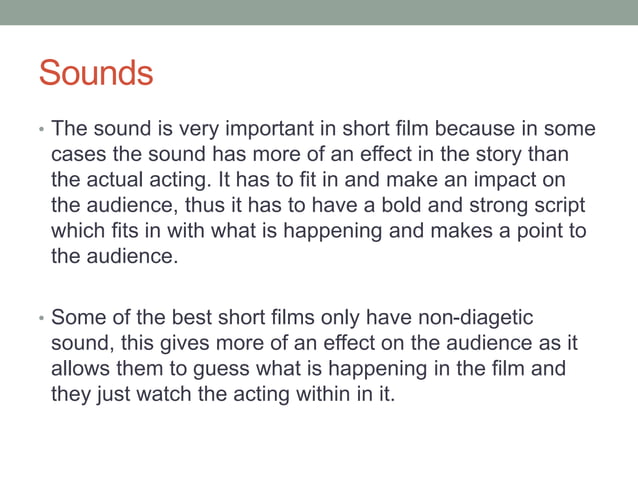 Sounds

• The sound is very important in short film because in some cases the sound has more of an effect in the story than the actual acting. It has to fit in and make an impact on the audience, thus it has to have a bold and strong script which fits in with what is happening and makes a point to the audience.

• Some of the best short films only have non-diagetic sound, this gives more of an effect on the audience as it allows them to guess what is happening in the film and they just watch the acting within in it.